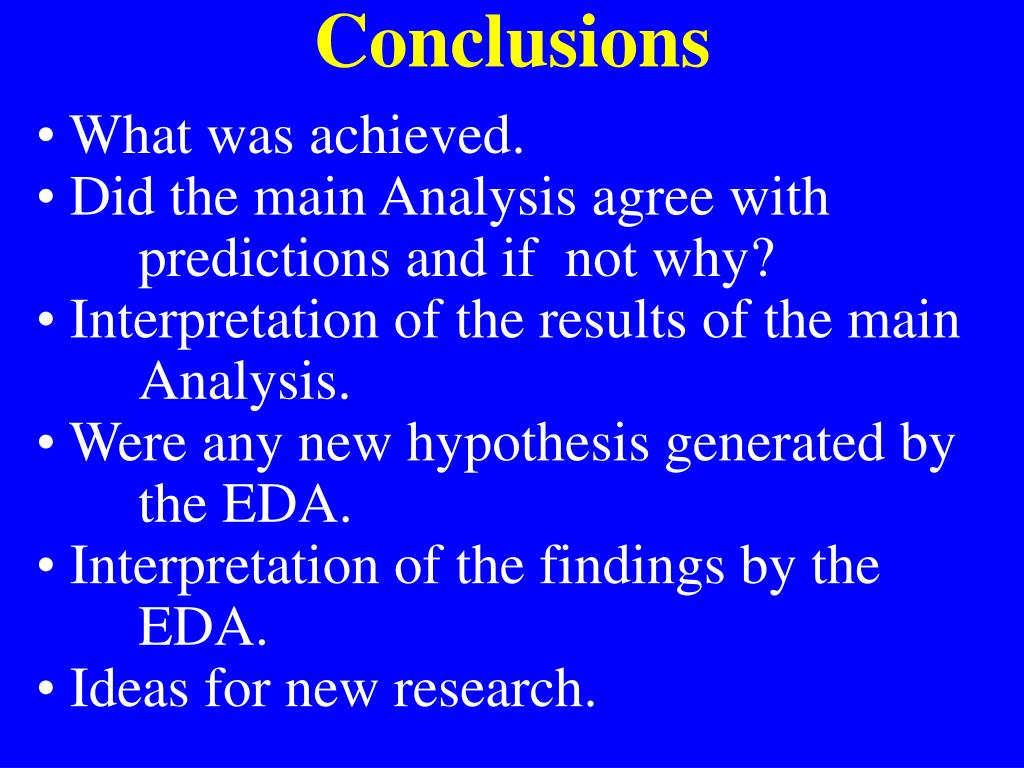 Conclusions

• What was achieved.
• Did the main Analysis agree with predictions and if not why?
• Interpretation of the results of the main Analysis.
• Were any new hypothesis generated by the EDA.
• Interpretation of the findings by the EDA.
• Ideas for new research.